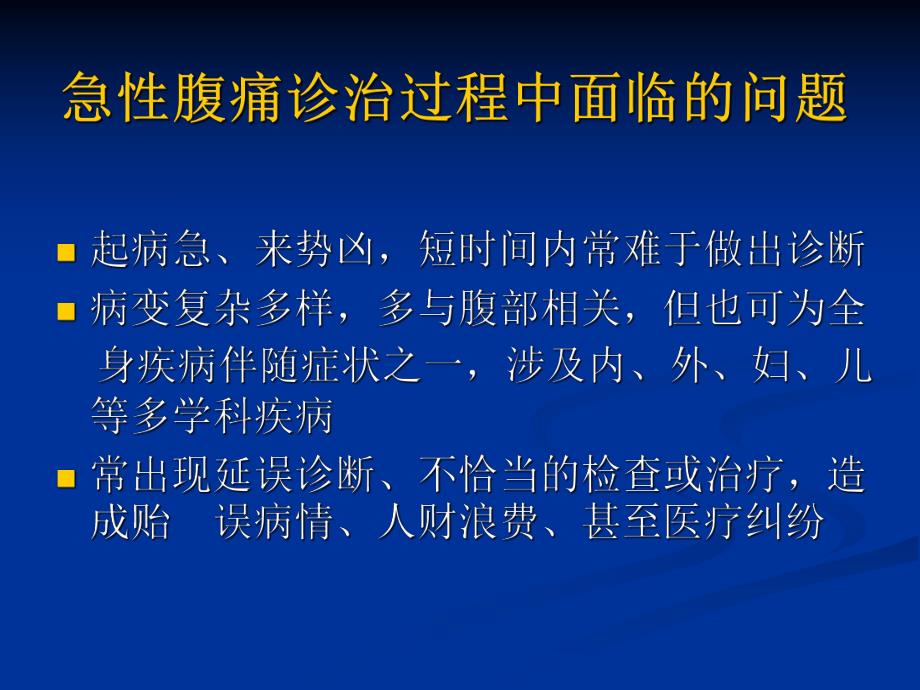 急性腹痛诊治过程中面临的问题

■ 起病急、来势凶，短时间内常难于做出诊断

■ 病变复杂多样，多与腹部相关，但也可为全身疾病伴随症状之一，涉及内、外、妇、儿等多学科疾病

■ 常出现延误诊断、不恰当的检查或治疗，造成贻　误病情、人财浪费、甚至医疗纠纷